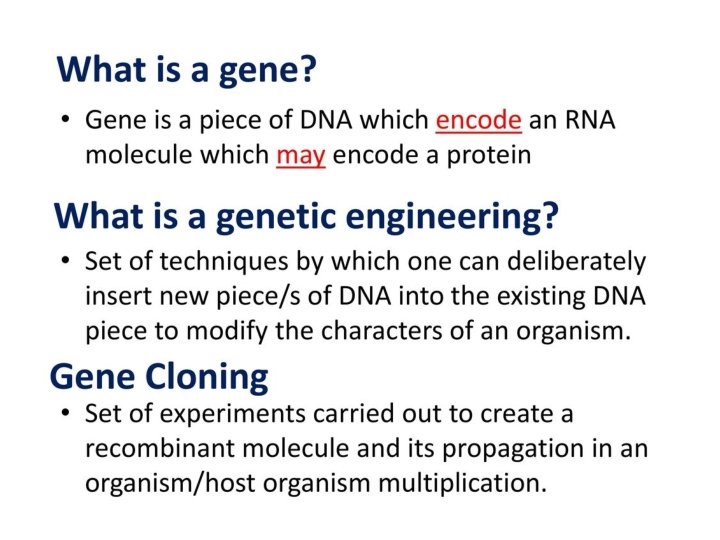 What is a gene?

• Gene is a piece of DNA which encode an RNA molecule which may encode a protein

What is a genetic engineering?

• Set of techniques by which one can deliberately insert new piece/s of DNA into the existing DNA piece to modify the characters of an organism.

Gene Cloning

• Set of experiments carried out to create a recombinant molecule and its propagation in an organism/host organism multiplication.